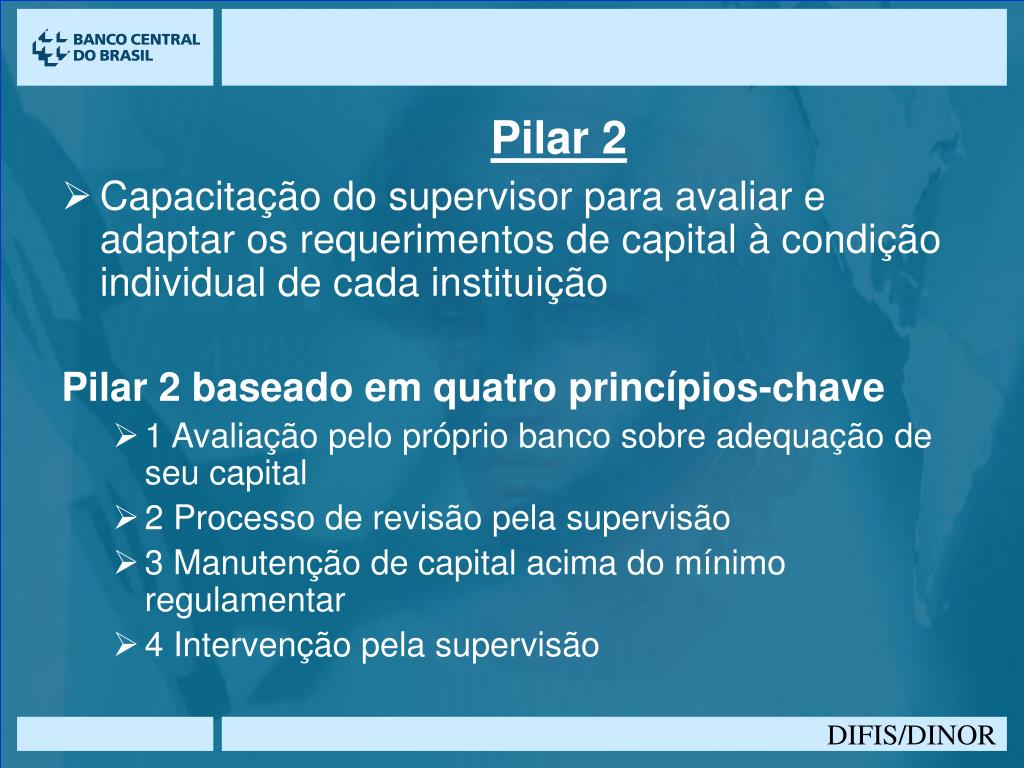 BANCO CENTRAL DO BRASIL

Pilar 2

➢ Capacitação do supervisor para avaliar e adaptar os requerimentos de capital à condição individual de cada instituição

Pilar 2 baseado em quatro princípios-chave

➢ 1 Avaliação pelo próprio banco sobre adequação de seu capital

➢ 2 Processo de revisão pela supervisão

➢ 3 Manutenção de capital acima do mínimo regulamentar

➢ 4 Intervenção pela supervisão

DIFIS/DINOR